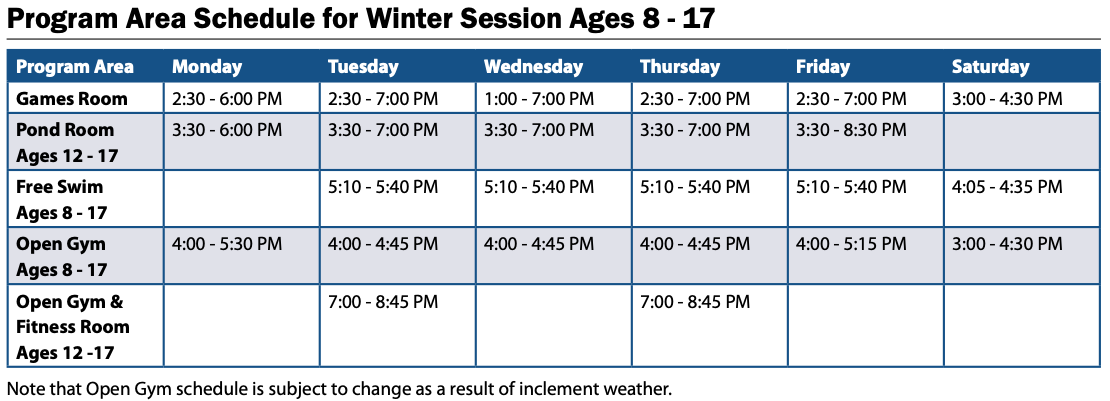 Program Area Schedule for Winter Session Ages 8 - 17

| Program Area | Monday | Tuesday | Wednesday | Thursday | Friday | Saturday |
|---|---|---|---|---|---|---|
| Games Room | 2:30 - 6:00 PM | 2:30 - 7:00 PM | 1:00 - 7:00 PM | 2:30 - 7:00 PM | 2:30 - 7:00 PM | 3:00 - 4:30 PM |
| Pond Room Ages 12 - 17 | 3:30 - 6:00 PM | 3:30 - 7:00 PM | 3:30 - 7:00 PM | 3:30 - 7:00 PM | 3:30 - 8:30 PM | |
| Free Swim Ages 8 - 17 | | 5:10 - 5:40 PM | 5:10 - 5:40 PM | 5:10 - 5:40 PM | 5:10 - 5:40 PM | 4:05 - 4:35 PM |
| Open Gym Ages 8 - 17 | 4:00 - 5:30 PM | 4:00 - 4:45 PM | 4:00 - 4:45 PM | 4:00 - 4:45 PM | 4:00 - 5:15 PM | 3:00 - 4:30 PM |
| Open Gym & Fitness Room Ages 12 -17 | | 7:00 - 8:45 PM | | 7:00 - 8:45 PM | | |

Note that Open Gym schedule is subject to change as a result of inclement weather.